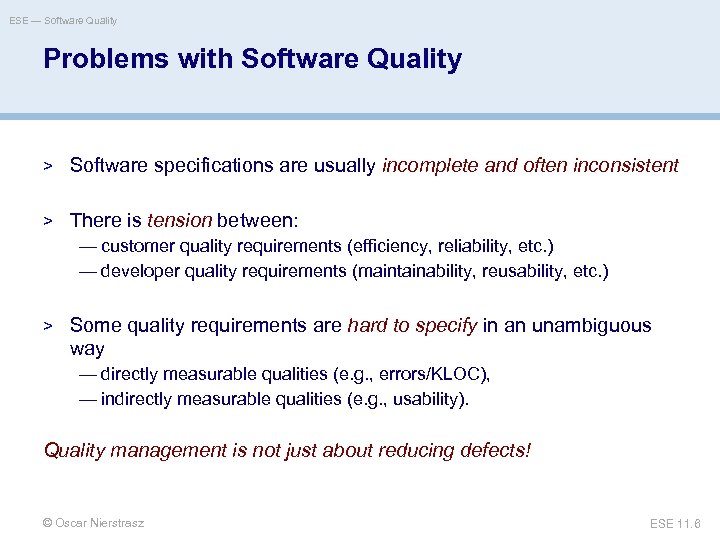 ESE — Software Quality

Problems with Software Quality

> Software specifications are usually incomplete and often inconsistent

> There is tension between:
— customer quality requirements (efficiency, reliability, etc.)
— developer quality requirements (maintainability, reusability, etc.)

> Some quality requirements are hard to specify in an unambiguous way
— directly measurable qualities (e.g., errors/KLOC),
— indirectly measurable qualities (e.g., usability).

Quality management is not just about reducing defects!

© Oscar Nierstrasz

ESE 11.6